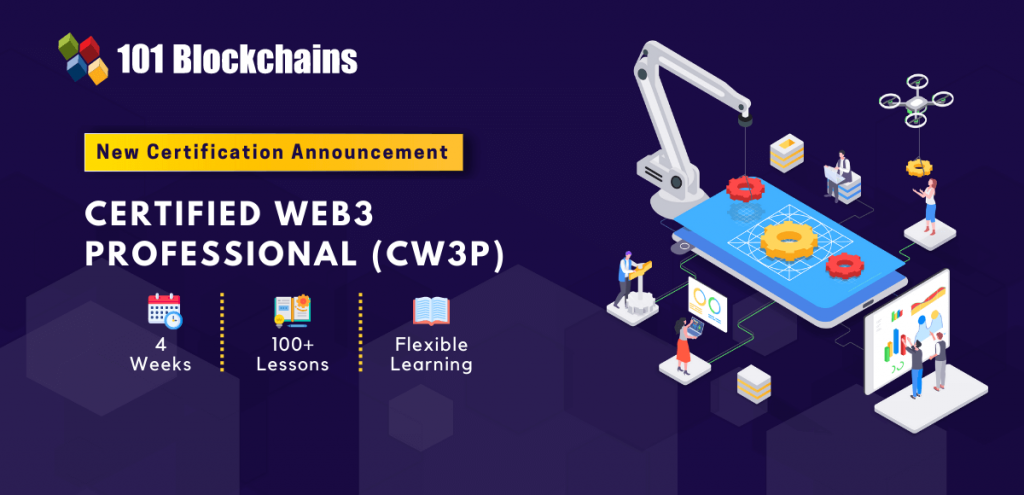 101 Blockchains

New Certification Announcement

CERTIFIED WEB3 PROFESSIONAL (CW3P)

4 Weeks

100+ Lessons

Flexible Learning